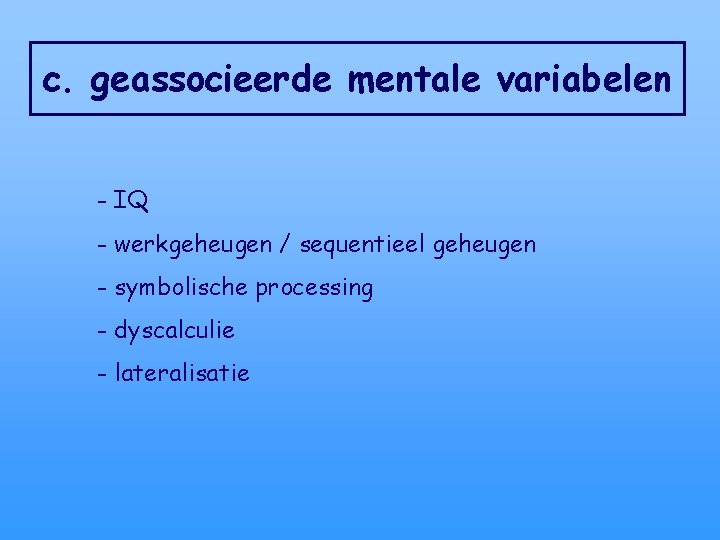 c. geassocieerde mentale variabelen

- IQ
- werkgeheugen / sequentieel geheugen
- symbolische processing
- dyscalculie
- lateralisatie